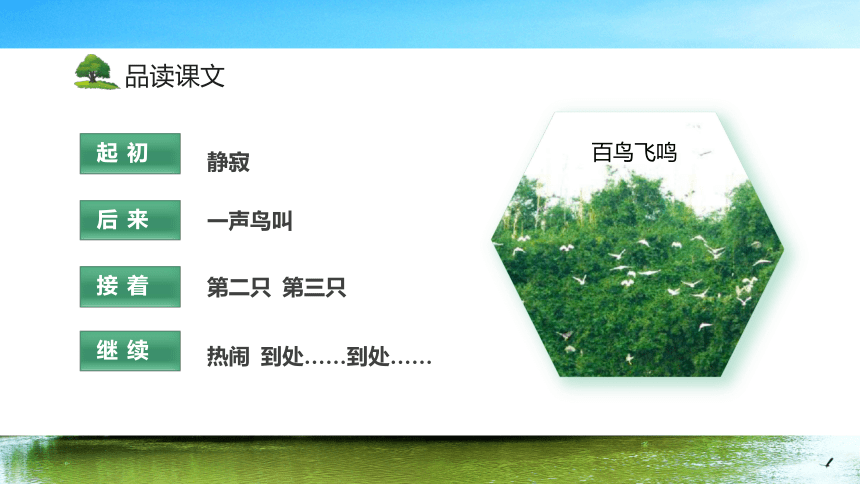 品读课文

起 初 静寂

后 来 一声鸟叫

接 着 第二只 第三只

继 续 热闹 到处……到处……

百鸟飞鸣